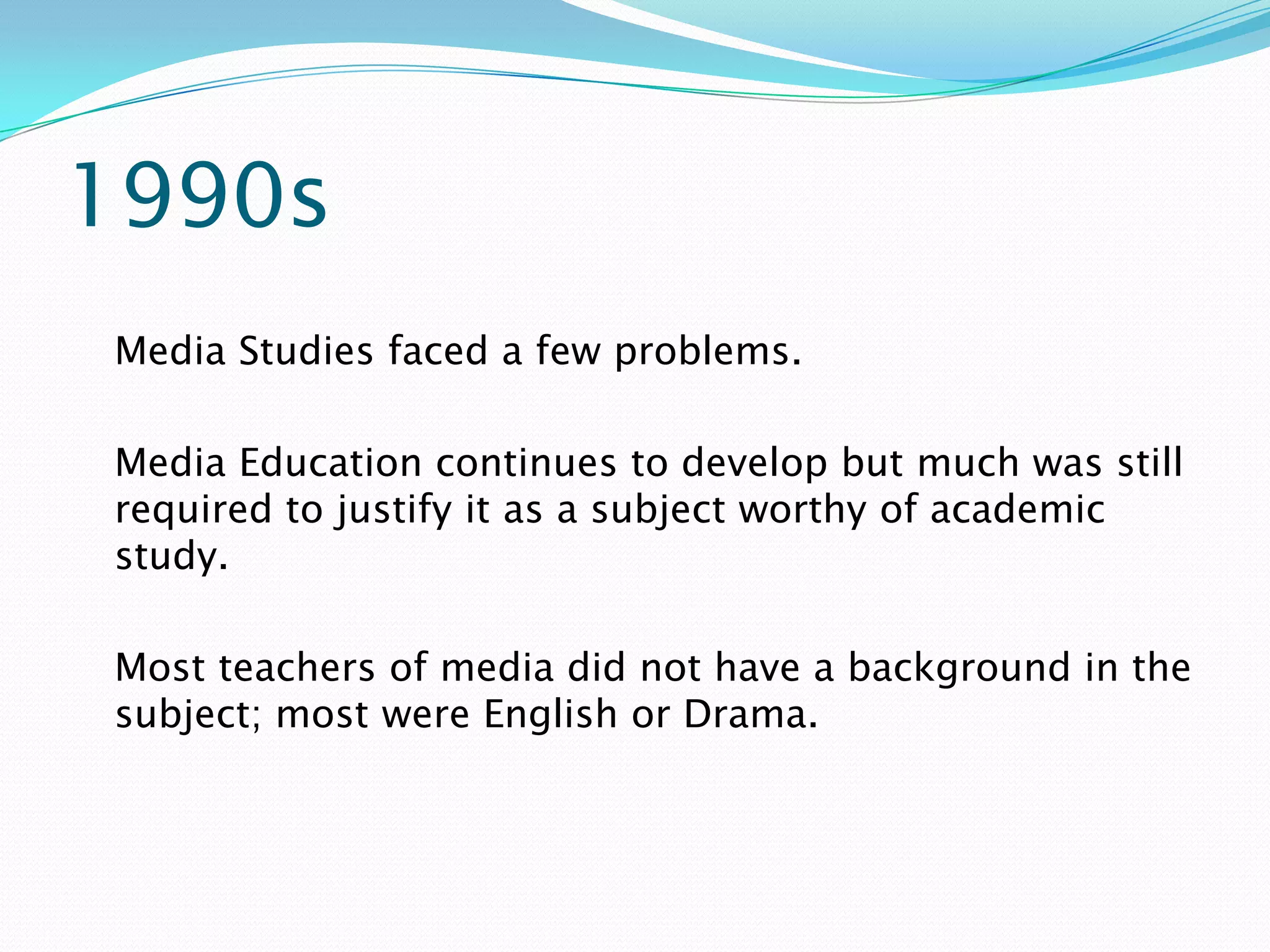 1990s

Media Studies faced a few problems.

Media Education continues to develop but much was still required to justify it as a subject worthy of academic study.

Most teachers of media did not have a background in the subject; most were English or Drama.